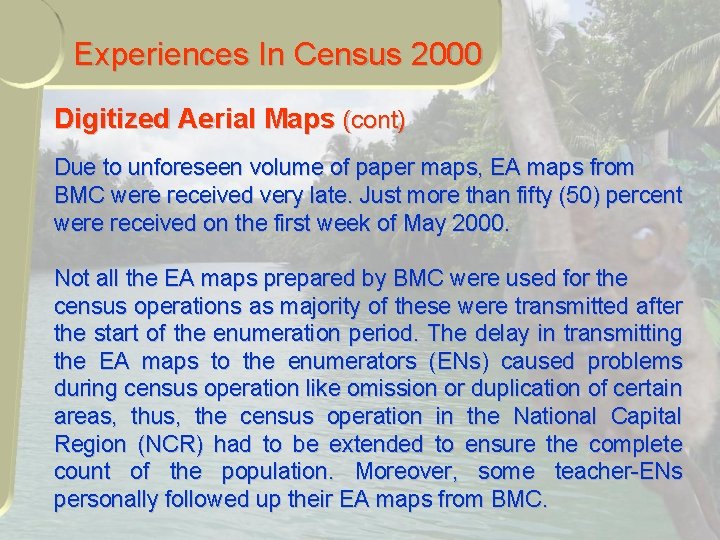 Experiences In Census 2000

Digitized Aerial Maps (cont)

Due to unforeseen volume of paper maps, EA maps from BMC were received very late. Just more than fifty (50) percent were received on the first week of May 2000.

Not all the EA maps prepared by BMC were used for the census operations as majority of these were transmitted after the start of the enumeration period. The delay in transmitting the EA maps to the enumerators (ENs) caused problems during census operation like omission or duplication of certain areas, thus, the census operation in the National Capital Region (NCR) had to be extended to ensure the complete count of the population. Moreover, some teacher-ENs personally followed up their EA maps from BMC.